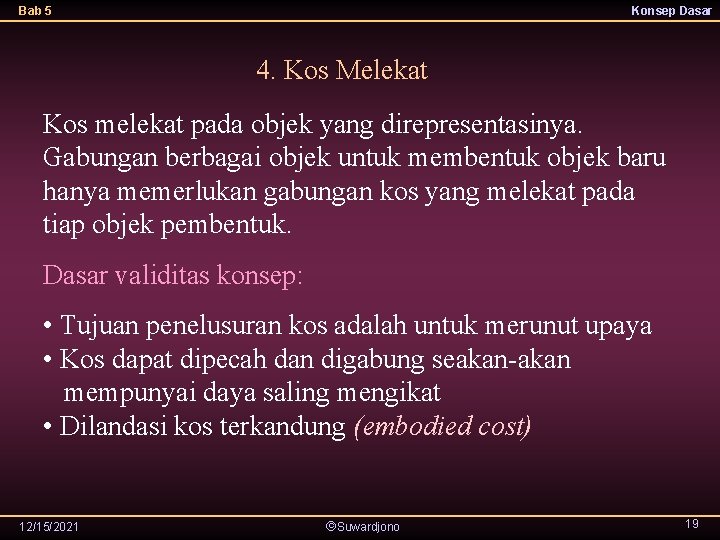 Bab 5

Konsep Dasar

4. Kos Melekat

Kos melekat pada objek yang direpresentasinya. Gabungan berbagai objek untuk membentuk objek baru hanya memerlukan gabungan kos yang melekat pada tiap objek pembentuk.

Dasar validitas konsep:

• Tujuan penelusuran kos adalah untuk merunut upaya
• Kos dapat dipecah dan digabung seakan-akan mempunyai daya saling mengikat
• Dilandasi kos terkandung (embodied cost)

12/15/2021

©Suwardjono

19